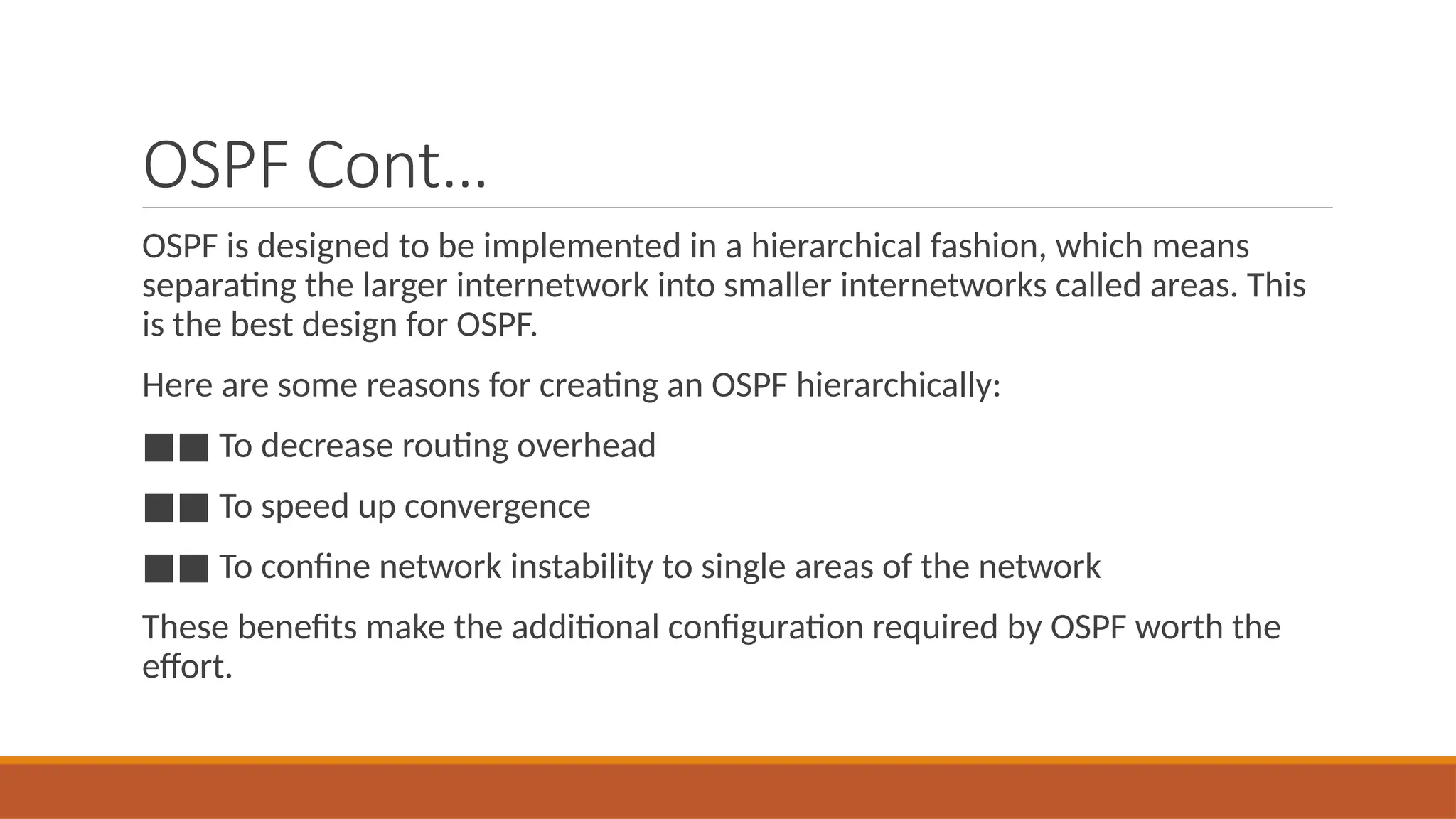 OSPF Cont…

OSPF is designed to be implemented in a hierarchical fashion, which means separating the larger internetwork into smaller internetworks called areas. This is the best design for OSPF.

Here are some reasons for creating an OSPF hierarchically:

■■ To decrease routing overhead

■■ To speed up convergence

■■ To confine network instability to single areas of the network

These benefits make the additional configuration required by OSPF worth the effort.